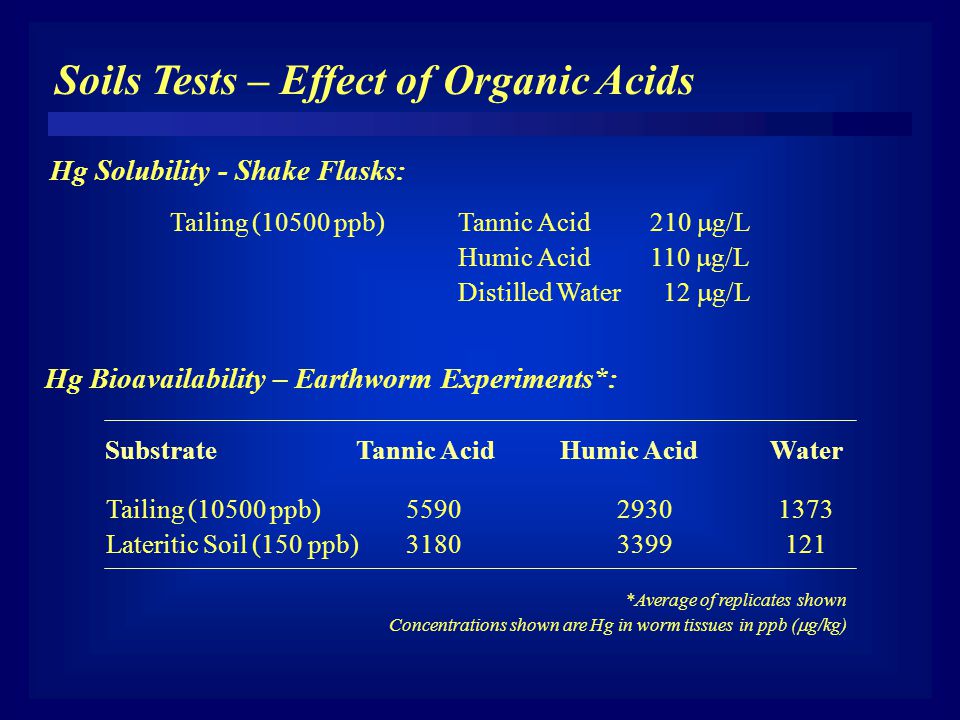 Soils Tests – Effect of Organic Acids

Hg Solubility - Shake Flasks:

| Tailing (10500 ppb) | Tannic Acid | 210 μg/L |
|---|---|---|
| | Humic Acid | 110 μg/L |
| | Distilled Water | 12 μg/L |

Hg Bioavailability – Earthworm Experiments*:

| Substrate | Tannic Acid | Humic Acid | Water |
|---|---|---|---|
| Tailing (10500 ppb) | 5590 | 2930 | 1373 |
| Lateritic Soil (150 ppb) | 3180 | 3399 | 121 |

*Average of replicates shown
Concentrations shown are Hg in worm tissues in ppb (μg/kg)